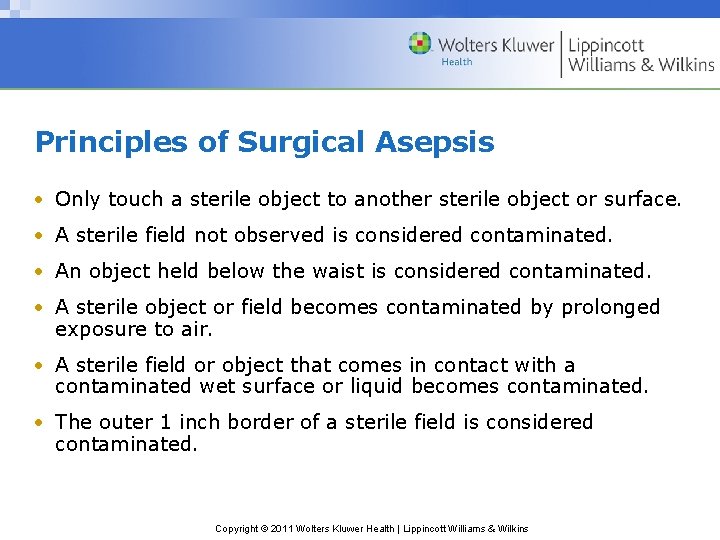 Wolters Kluwer Health | Lippincott Williams & Wilkins

Principles of Surgical Asepsis

• Only touch a sterile object to another sterile object or surface.
• A sterile field not observed is considered contaminated.
• An object held below the waist is considered contaminated.
• A sterile object or field becomes contaminated by prolonged exposure to air.
• A sterile field or object that comes in contact with a contaminated wet surface or liquid becomes contaminated.
• The outer 1 inch border of a sterile field is considered contaminated.

Copyright © 2011 Wolters Kluwer Health | Lippincott Williams & Wilkins